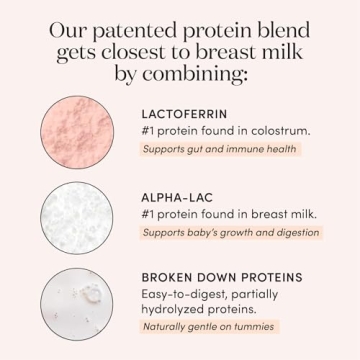 Our patented protein blend gets closest to breast milk by combining:

LACTOFERRIN
#1 protein found in colostrum.
Supports gut and immune health

ALPHA-LAC
#1 protein found in breast milk.
Supports baby's growth and digestion

BROKEN DOWN PROTEINS
Easy-to-digest, partially hydrolyzed proteins.
Naturally gentle on tummies